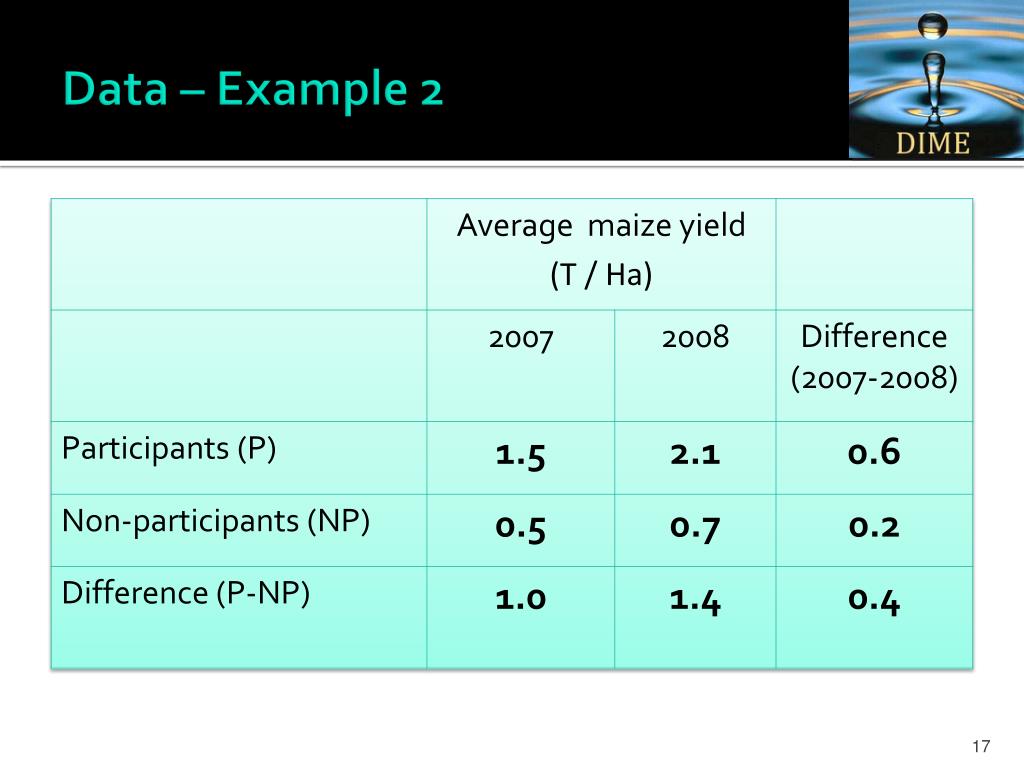 Data – Example 2

DIME

| | Average maize yield (T / Ha) | | |
|---|---|---|---|
| | 2007 | 2008 | Difference (2007-2008) |
| Participants (P) | 1.5 | 2.1 | 0.6 |
| Non-participants (NP) | 0.5 | 0.7 | 0.2 |
| Difference (P-NP) | 1.0 | 1.4 | 0.4 |

17